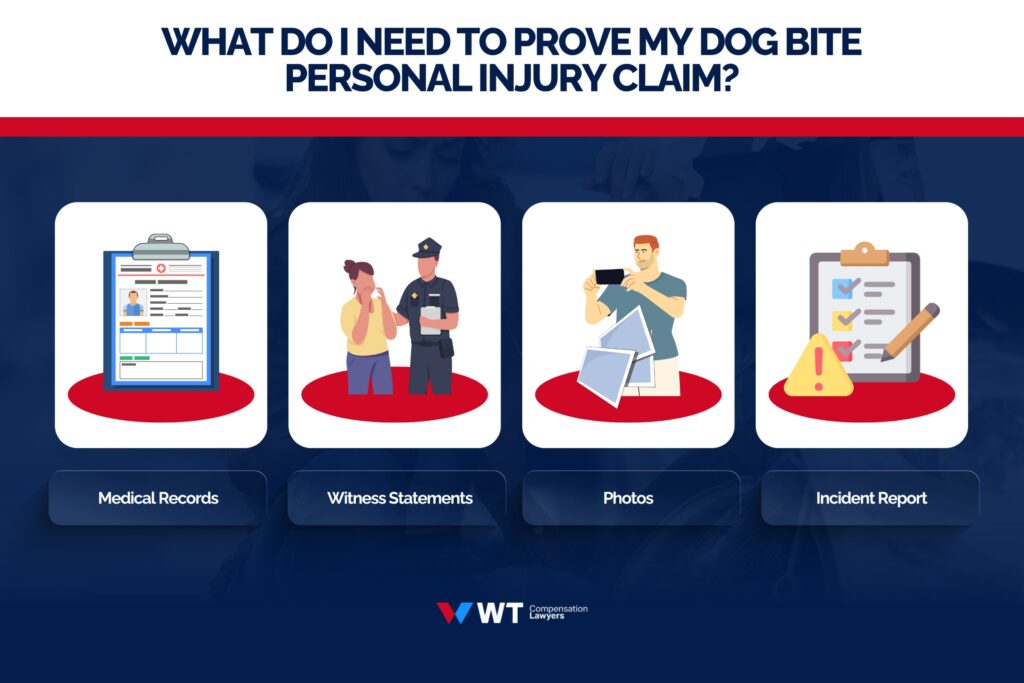 WHAT DO I NEED TO PROVE MY DOG BITE PERSONAL INJURY CLAIM?

Medical Records

Witness Statements

Photos

Incident Report

WT Compensation Lawyers